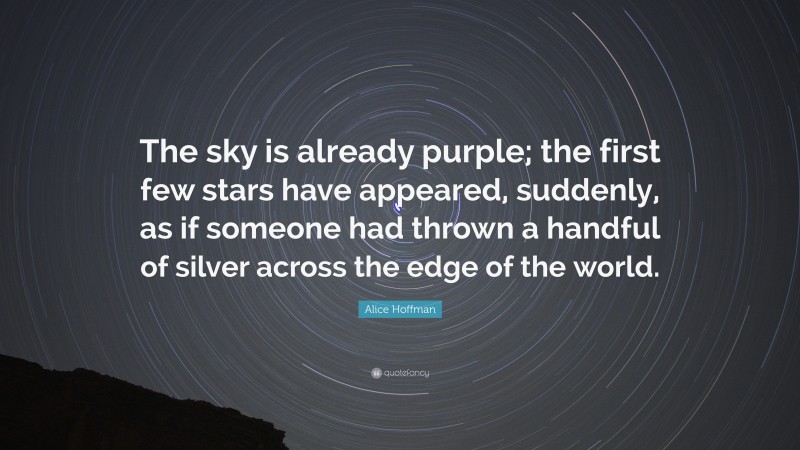 The sky is already purple; the first few stars have appeared, suddenly, as if someone had thrown a handful of silver across the edge of the world.

Alice Hoffman

quotefancy